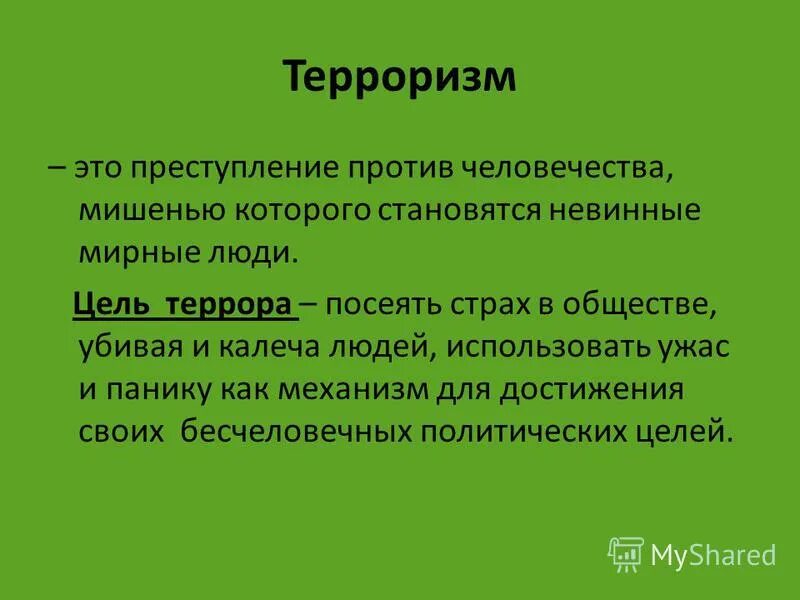 Терроризм

– это преступление против человечества, мишенью которого становятся невинные мирные люди.

Цель террора – посеять страх в обществе, убивая и калеча людей, использовать ужас и панику как механизм для достижения своих бесчеловечных политических целей.

MyShared